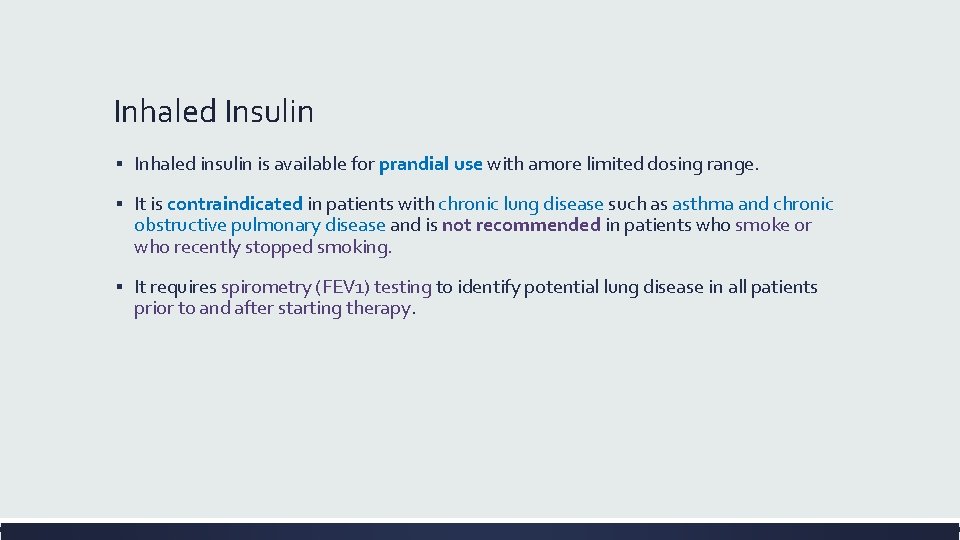 Inhaled Insulin

▪ Inhaled insulin is available for prandial use with amore limited dosing range.

▪ It is contraindicated in patients with chronic lung disease such as asthma and chronic obstructive pulmonary disease and is not recommended in patients who smoke or who recently stopped smoking.

▪ It requires spirometry (FEV1) testing to identify potential lung disease in all patients prior to and after starting therapy.